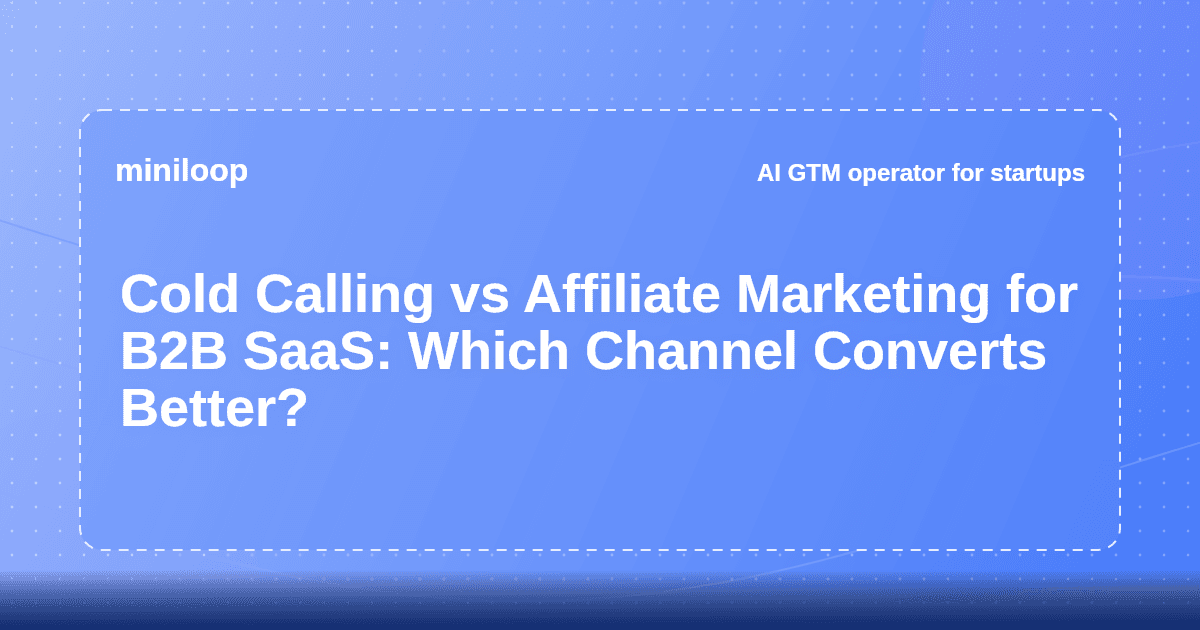 miniloop

AI GTM operator for startups

Cold Calling vs Affiliate Marketing for B2B SaaS: Which Channel Converts Better?